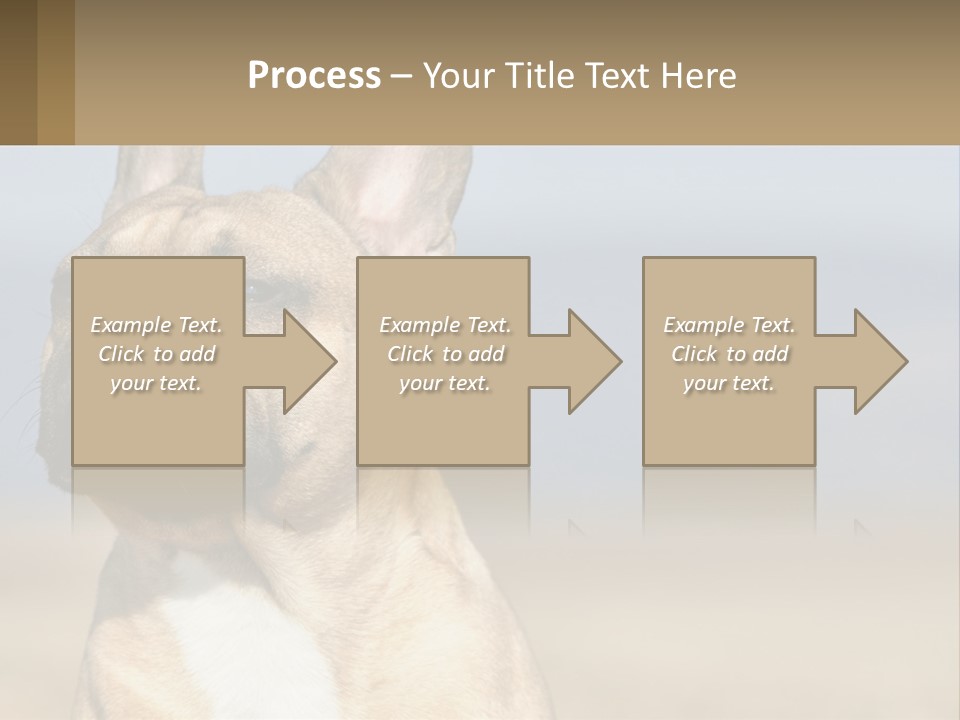 Process – Your Title Text Here

Example Text. Click to add your text.

Example Text. Click to add your text.

Example Text. Click to add your text.